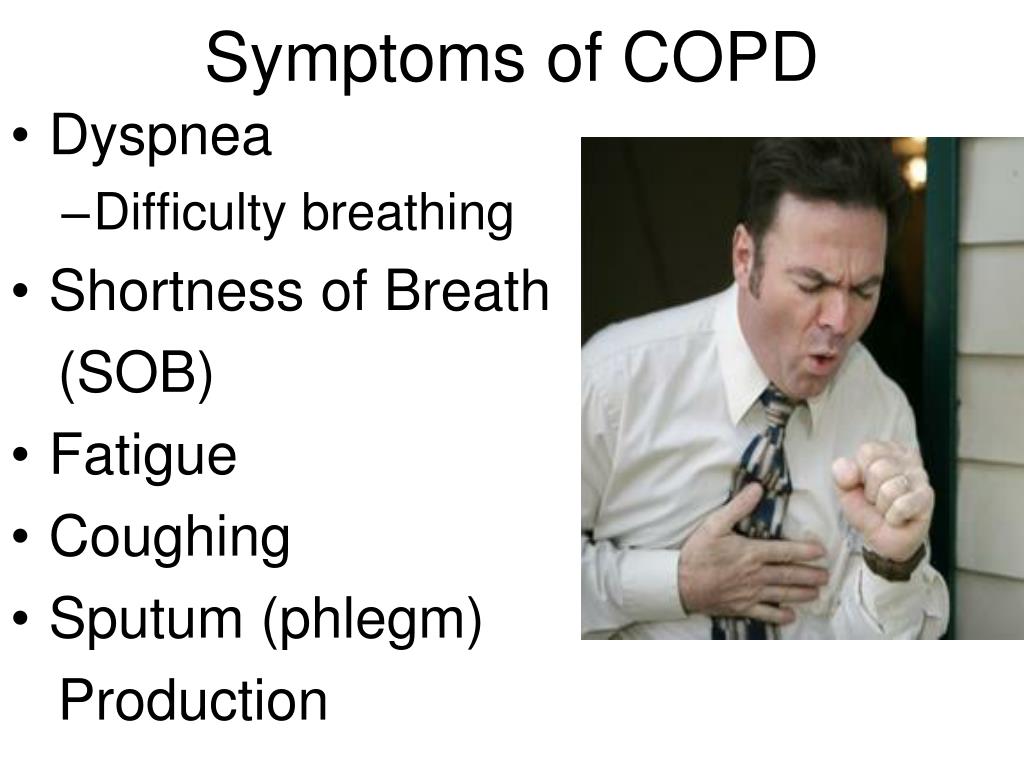 Symptoms of COPD

• Dyspnea
  – Difficulty breathing
• Shortness of Breath (SOB)
• Fatigue
• Coughing
• Sputum (phlegm) Production